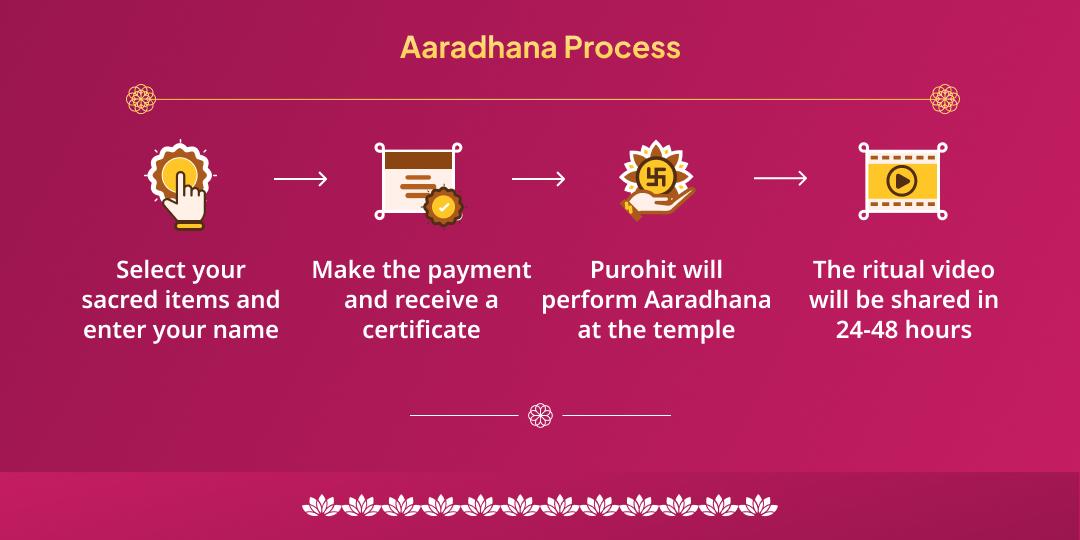 Aaradhana Process

Select your sacred items and enter your name

Make the payment and receive a certificate

Purohit will perform Aaradhana at the temple

The ritual video will be shared in 24-48 hours